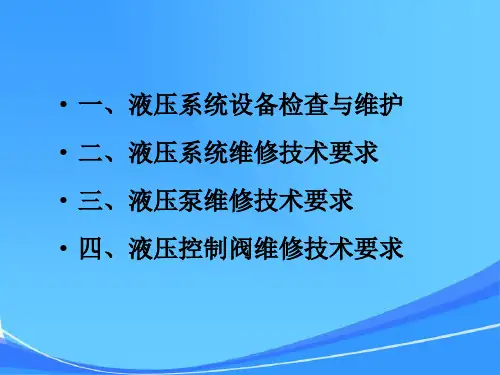 • 一、液压系统设备检查与维护
• 二、液压系统维修技术要求
• 三、液压泵维修技术要求
• 四、液压控制阀维修技术要求